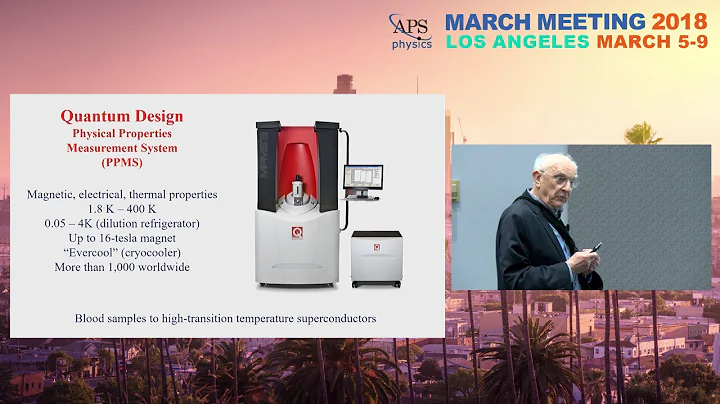 APS physics

MARCH MEETING 2018
LOS ANGELES MARCH 5-9

Quantum Design
Physical Properties Measurement System (PPMS)

Magnetic, electrical, thermal properties
1.8 K – 400 K
0.05 – 4K (dilution refrigerator)
Up to 16-tesla magnet
"Evercool" (cryocooler)
More than 1,000 worldwide

Blood samples to high-transition temperature superconductors